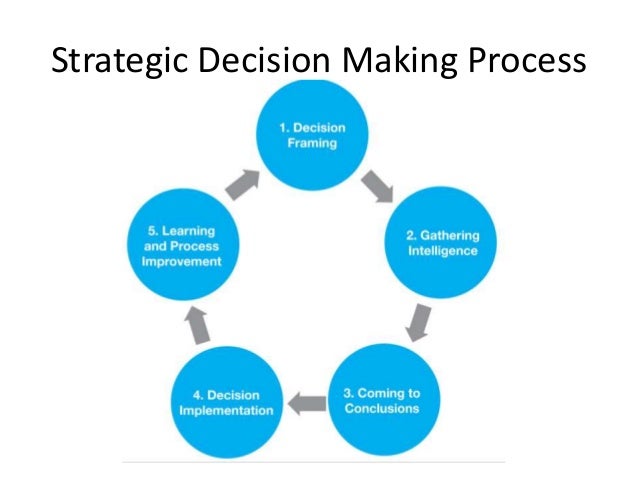 Strategic Decision Making Process

1. Decision Framing

2. Gathering Intelligence

3. Coming to Conclusions

4. Decision Implementation

5. Learning and Process Improvement